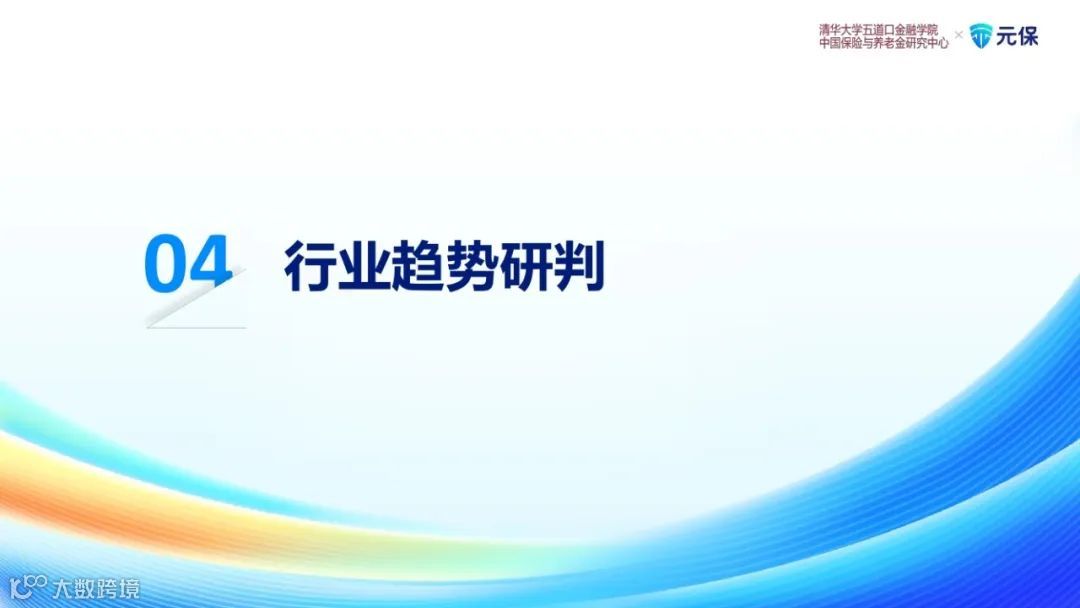 清华大学五道口金融学院
中国保险与养老金研究中心 × 元保

04 行业趋势研判

大数跨境